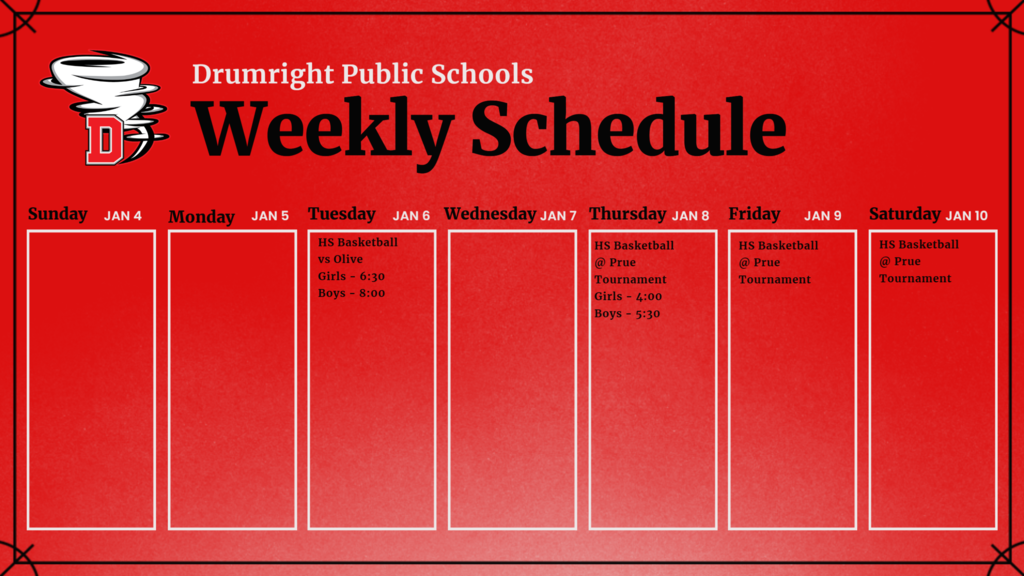 D

Drumright Public Schools
Weekly Schedule

Sunday JAN 4

Monday JAN 5

Tuesday JAN 6
HS Basketball vs Olive
Girls - 6:30
Boys - 8:00

Wednesday JAN 7

Thursday JAN 8
HS Basketball @ Prue Tournament
Girls - 4:00
Boys - 5:30

Friday JAN 9
HS Basketball @ Prue Tournament

Saturday JAN 10
HS Basketball @ Prue Tournament